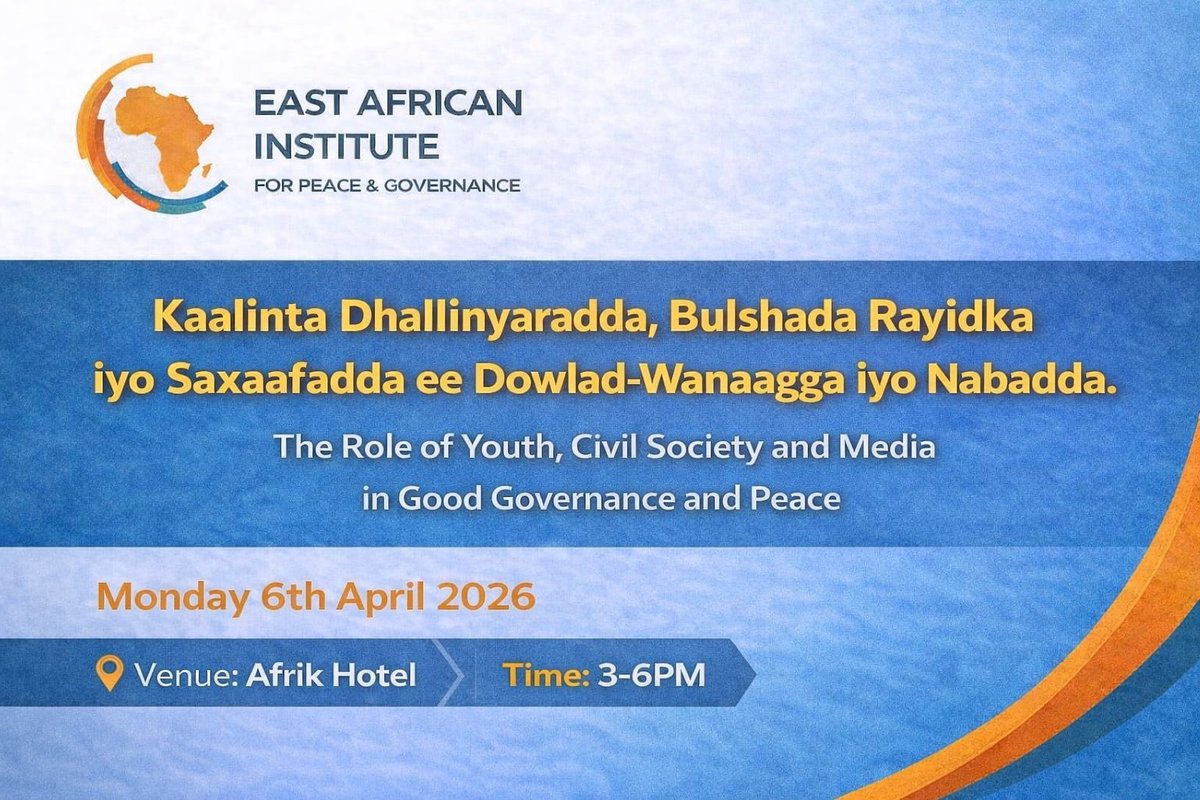 EAST AFRICAN INSTITUTE
FOR PEACE & GOVERNANCE

Kaalinta Dhallinyaradda, Bulshada Rayidka iyo Saxaafadda ee Dowlad-Wanaagga iyo Nabadda.

The Role of Youth, Civil Society and Media in Good Governance and Peace

Monday 6th April 2026

Venue: Afrik Hotel

Time: 3-6PM